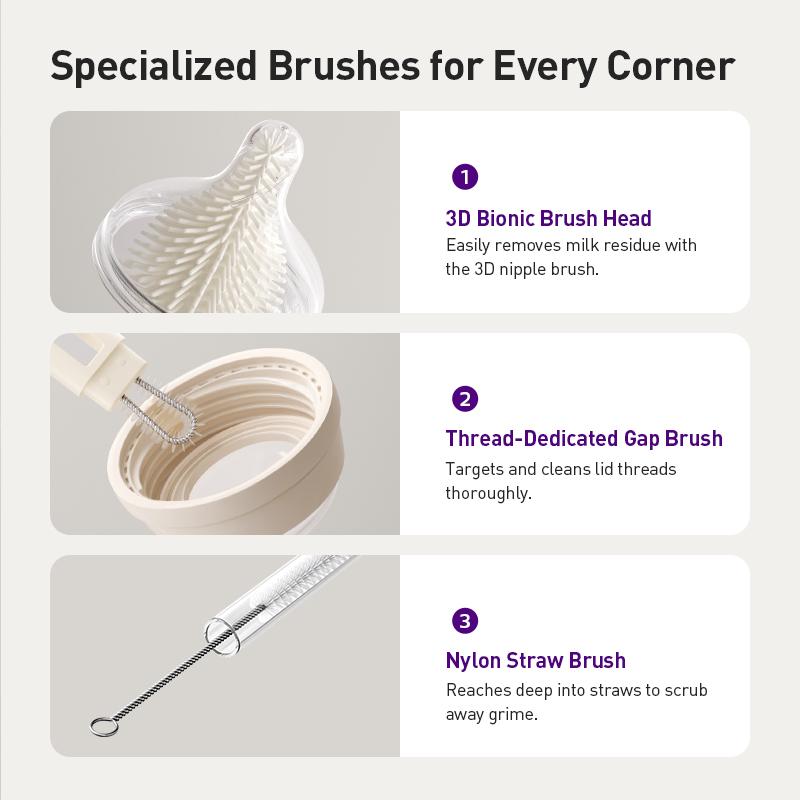 Specialized Brushes for Every Corner

1

3D Bionic Brush Head

Easily removes milk residue with the 3D nipple brush.

2

Thread-Dedicated Gap Brush

Targets and cleans lid threads thoroughly.

3

Nylon Straw Brush

Reaches deep into straws to scrub away grime.